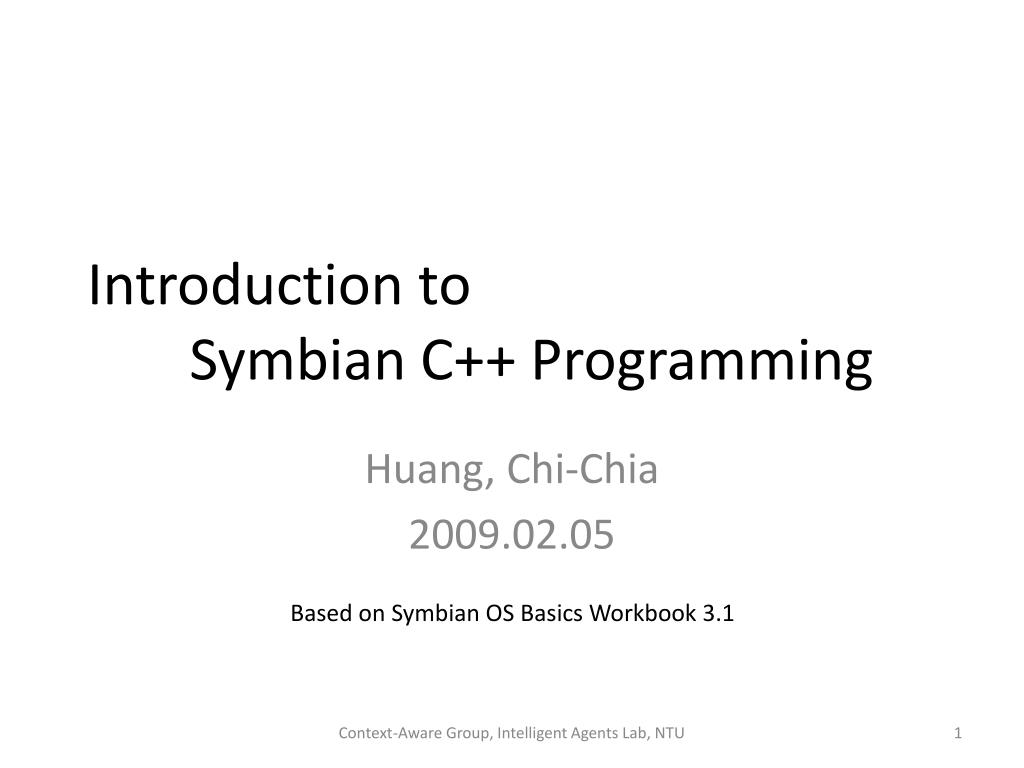 Introduction to
Symbian C++ Programming

Huang, Chi-Chia
2009.02.05

Based on Symbian OS Basics Workbook 3.1

Context-Aware Group, Intelligent Agents Lab, NTU

1